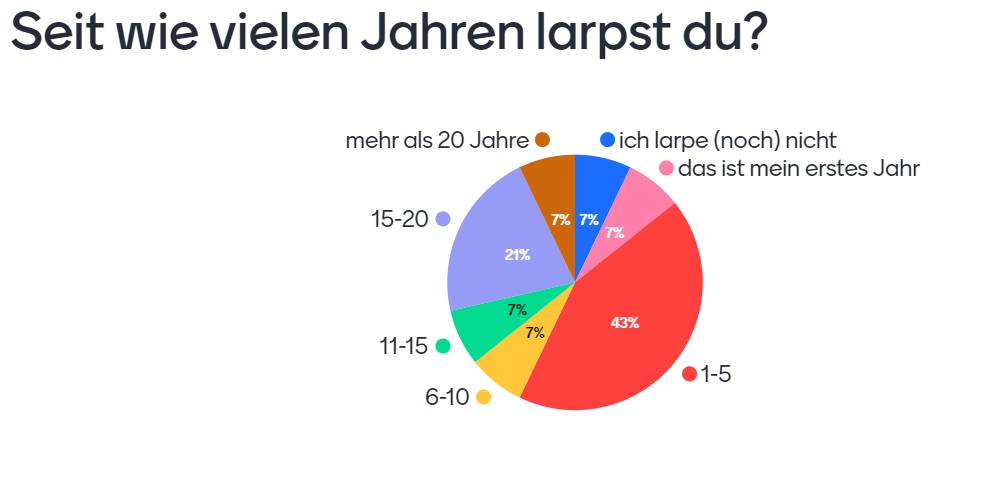 Seit wie vielen Jahren larpst du?

mehr als 20 Jahre
ich larpe (noch) nicht
das ist mein erstes Jahr
15-20
11-15
6-10
1-5

7%
7%
7%
21%
7%
7%
43%